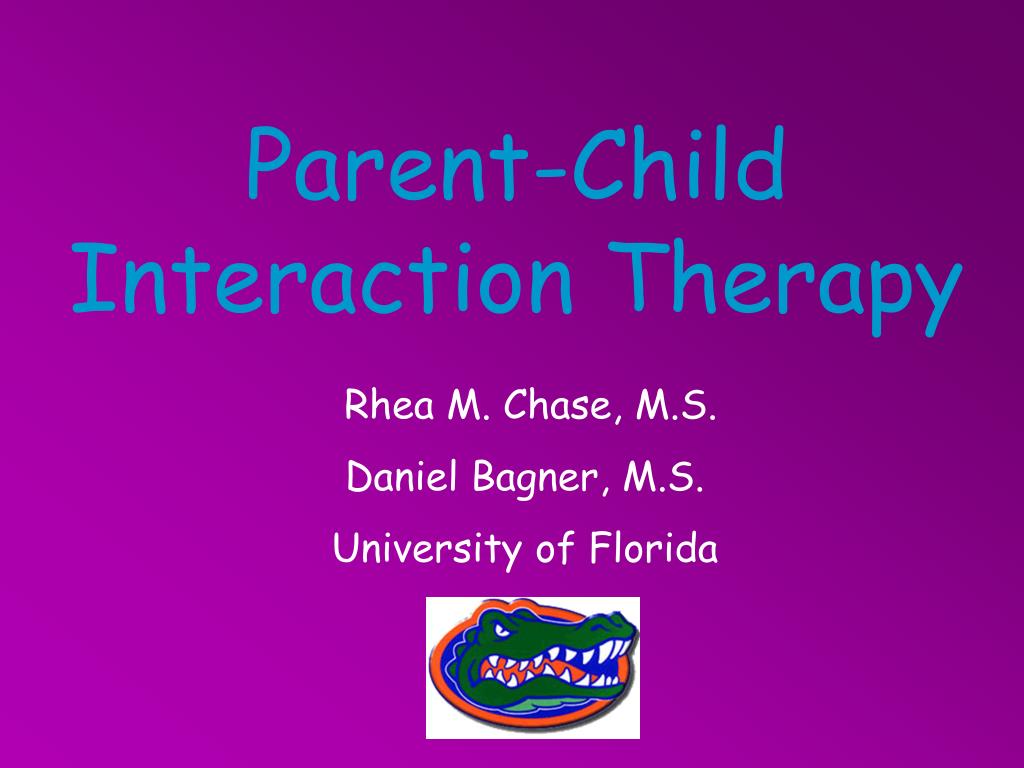 Parent-Child Interaction Therapy

Rhea M. Chase, M.S.

Daniel Bagner, M.S.

University of Florida